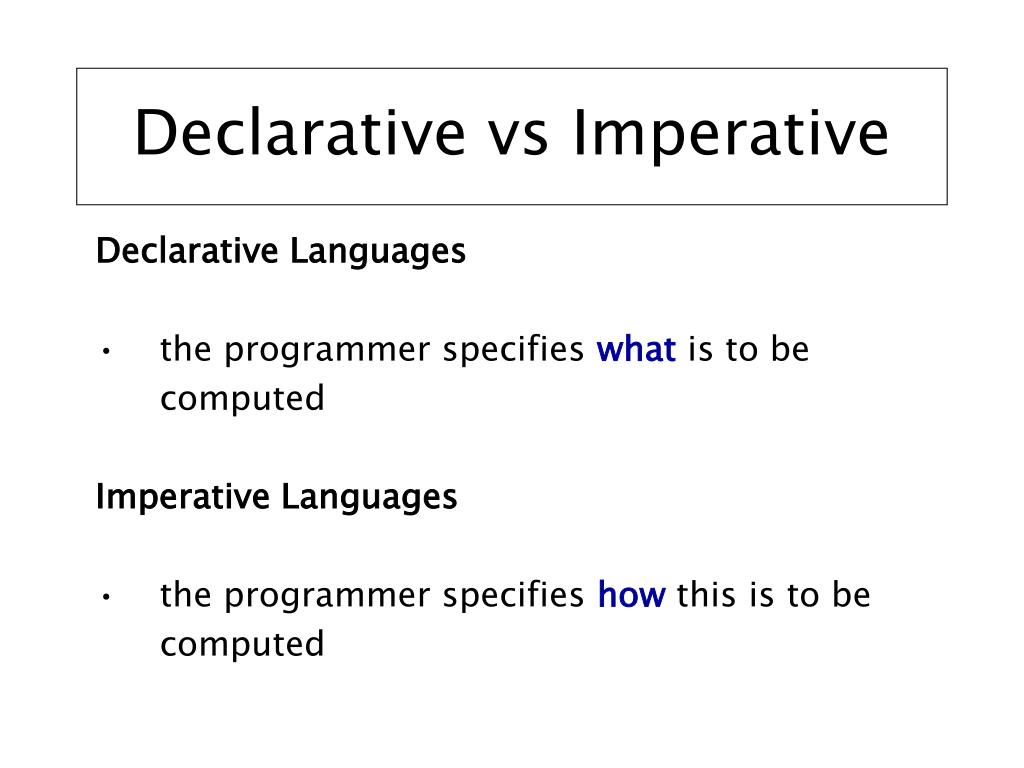 Declarative vs Imperative

Declarative Languages

• the programmer specifies what is to be computed

Imperative Languages

• the programmer specifies how this is to be computed